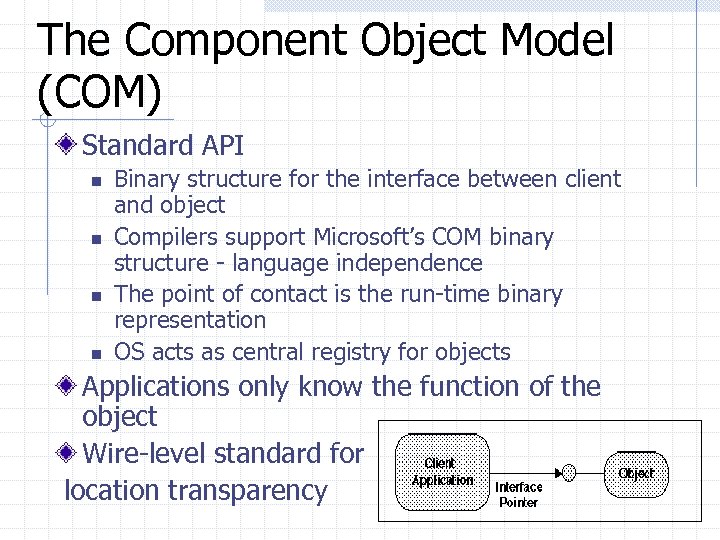 The Component Object Model (COM)

Standard API

Binary structure for the interface between client and object

Compilers support Microsoft's COM binary structure - language independence

The point of contact is the run-time binary representation

OS acts as central registry for objects

Applications only know the function of the object

Wire-level standard for location transparency

Client Application

Interface Pointer

Object